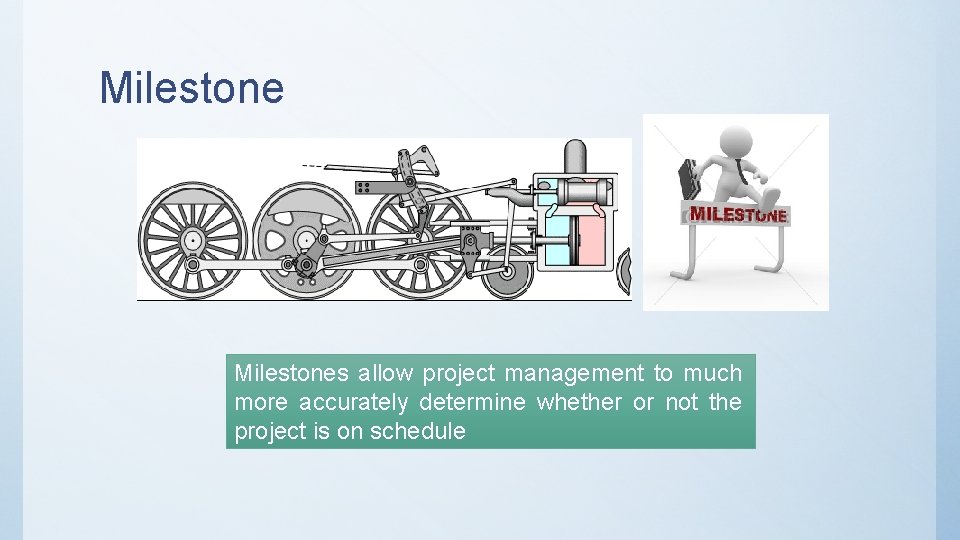 Milestone

MILESTONE

Milestones allow project management to much more accurately determine whether or not the project is on schedule